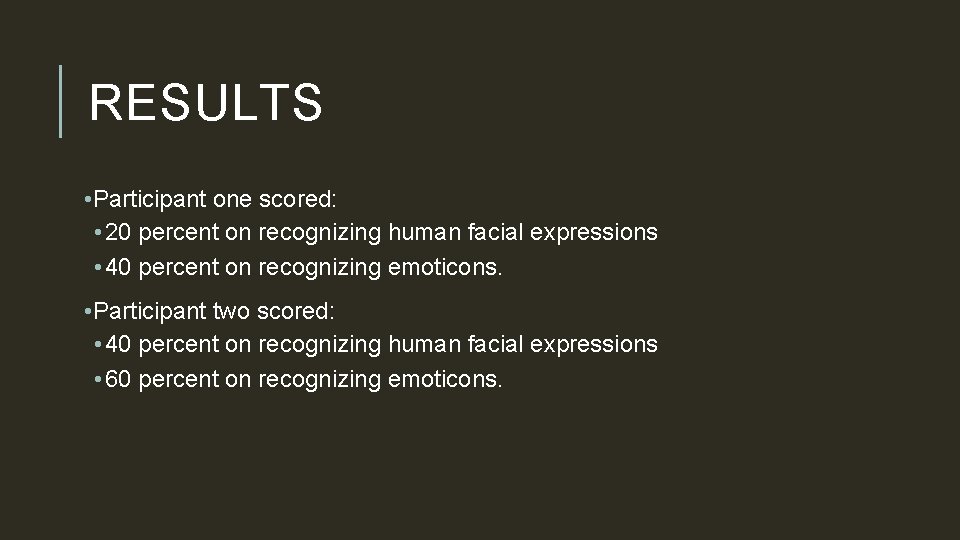 RESULTS

• Participant one scored:
  • 20 percent on recognizing human facial expressions
  • 40 percent on recognizing emoticons.

• Participant two scored:
  • 40 percent on recognizing human facial expressions
  • 60 percent on recognizing emoticons.